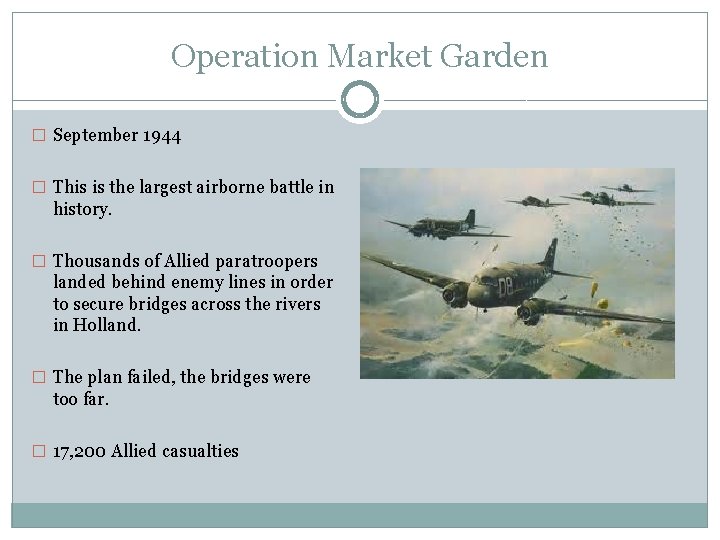 Operation Market Garden

□ September 1944

□ This is the largest airborne battle in history.

□ Thousands of Allied paratroopers landed behind enemy lines in order to secure bridges across the rivers in Holland.

□ The plan failed, the bridges were too far.

□ 17,200 Allied casualties

D8